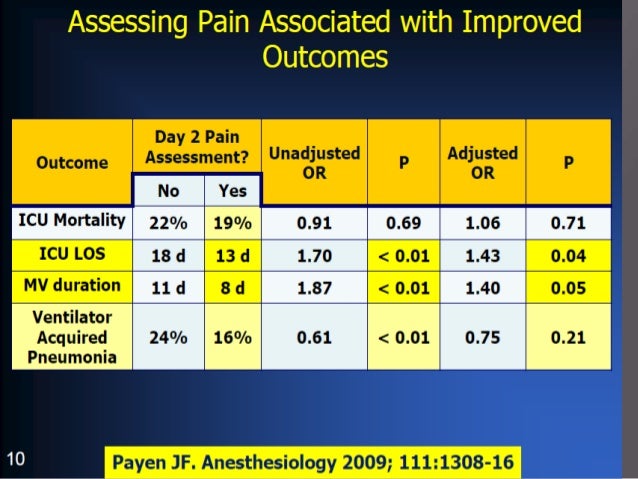 Assessing Pain Associated with Improved Outcomes

| Outcome | Day 2 Pain Assessment? No | Day 2 Pain Assessment? Yes | Unadjusted OR | P | Adjusted OR | P |
|---|---|---|---|---|---|---|
| ICU Mortality | 22% | 19% | 0.91 | 0.69 | 1.06 | 0.71 |
| ICU LOS | 18 d | 13 d | 1.70 | < 0.01 | 1.43 | 0.04 |
| MV duration | 11 d | 8 d | 1.87 | < 0.01 | 1.40 | 0.05 |
| Ventilator Acquired Pneumonia | 24% | 16% | 0.61 | < 0.01 | 0.75 | 0.21 |

10

Payen JF. Anesthesiology 2009; 111:1308-16